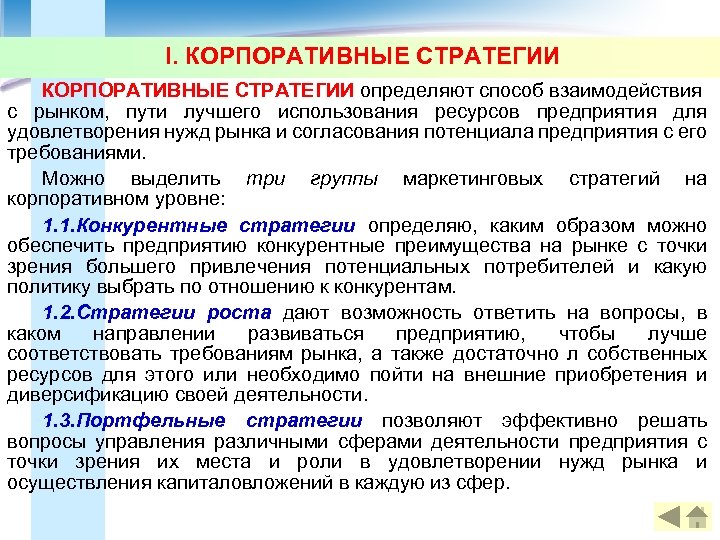 I. КОРПОРАТИВНЫЕ СТРАТЕГИИ

КОРПОРАТИВНЫЕ СТРАТЕГИИ определяют способ взаимодействия с рынком, пути лучшего использования ресурсов предприятия для удовлетворения нужд рынка и согласования потенциала предприятия с его требованиями.

Можно выделить три группы маркетинговых стратегий на корпоративном уровне:

1.1.Конкурентные стратегии определяю, каким образом можно обеспечить предприятию конкурентные преимущества на рынке с точки зрения большего привлечения потенциальных потребителей и какую политику выбрать по отношению к конкурентам.

1.2.Стратегии роста дают возможность ответить на вопросы, в каком направлении развиваться предприятию, чтобы лучше соответствовать требованиям рынка, а также достаточно л собственных ресурсов для этого или необходимо пойти на внешние приобретения и диверсификацию своей деятельности.

1.3.Портфельные стратегии позволяют эффективно решать вопросы управления различными сферами деятельности предприятия с точки зрения их места и роли в удовлетворении нужд рынка и осуществления капиталовложений в каждую из сфер.